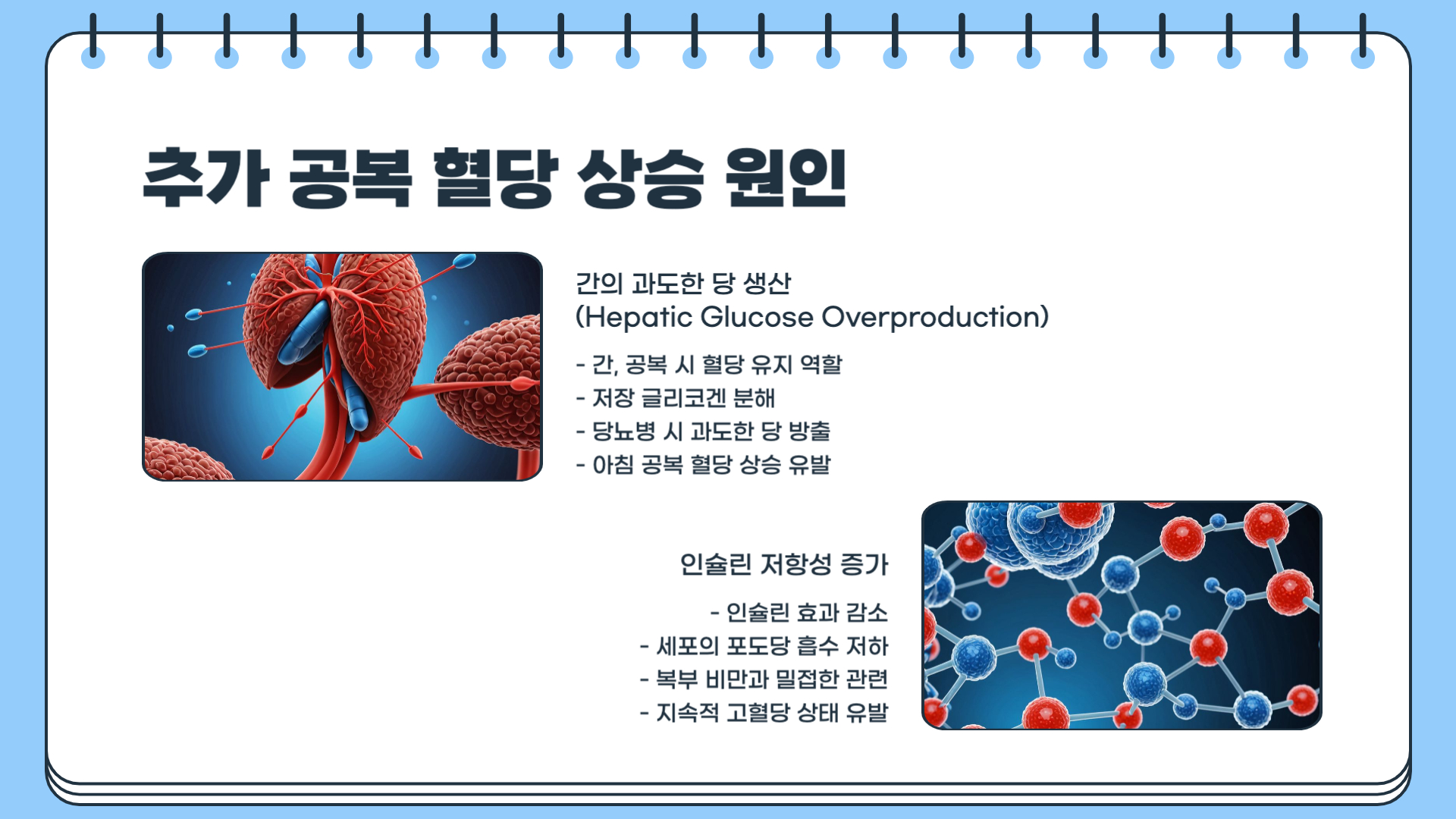 추가 공복 혈당 상승 원인

간의 과도한 당 생산
(Hepatic Glucose Overproduction)

- 간, 공복 시 혈당 유지 역할
- 저장 글리코겐 분해
- 당뇨병 시 과도한 당 방출
- 아침 공복 혈당 상승 유발

인슐린 저항성 증가

- 인슐린 효과 감소
- 세포의 포도당 흡수 저하
- 복부 비만과 밀접한 관련
- 지속적 고혈당 상태 유발